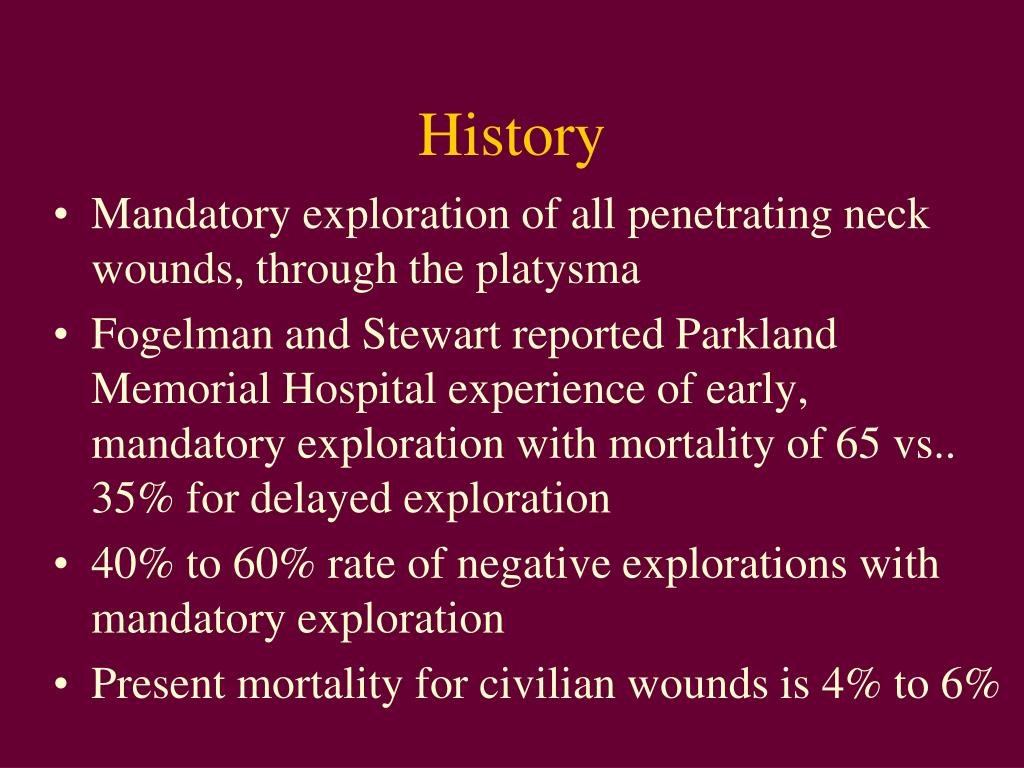 History

• Mandatory exploration of all penetrating neck wounds, through the platysma
• Fogelman and Stewart reported Parkland Memorial Hospital experience of early, mandatory exploration with mortality of 65 vs.. 35% for delayed exploration
• 40% to 60% rate of negative explorations with mandatory exploration
• Present mortality for civilian wounds is 4% to 6%